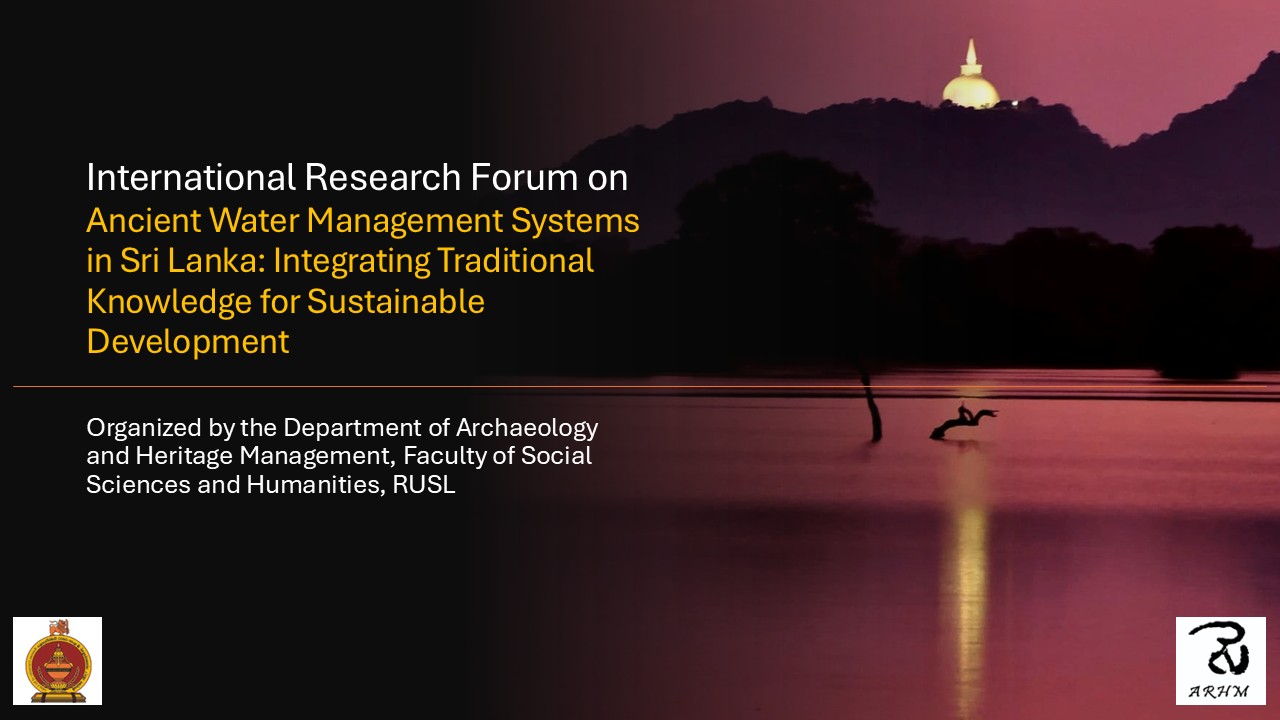 International Research Forum on Ancient Water Management Systems in Sri Lanka: Integrating Traditional Knowledge for Sustainable Development

Organized by the Department of Archaeology and Heritage Management, Faculty of Social Sciences and Humanities, RUSL

ARHM